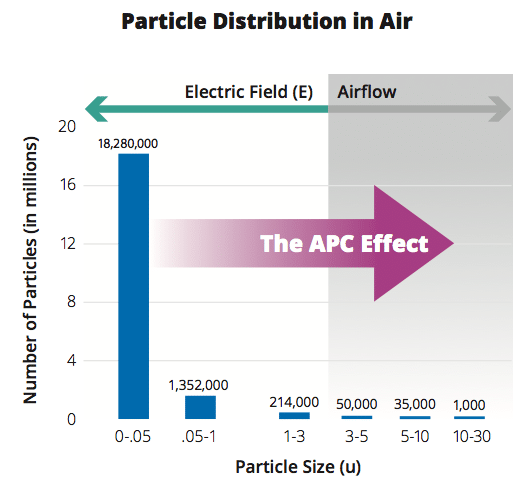 Particle Distribution in Air

Electric Field (E)

Airflow

Number of Particles (in millions)

20
16
12
8
4
0

18,280,000

1,352,000

214,000

50,000

35,000

1,000

The APC Effect

0-.05
.05-1
1-3
3-5
5-10
10-30

Particle Size (u)